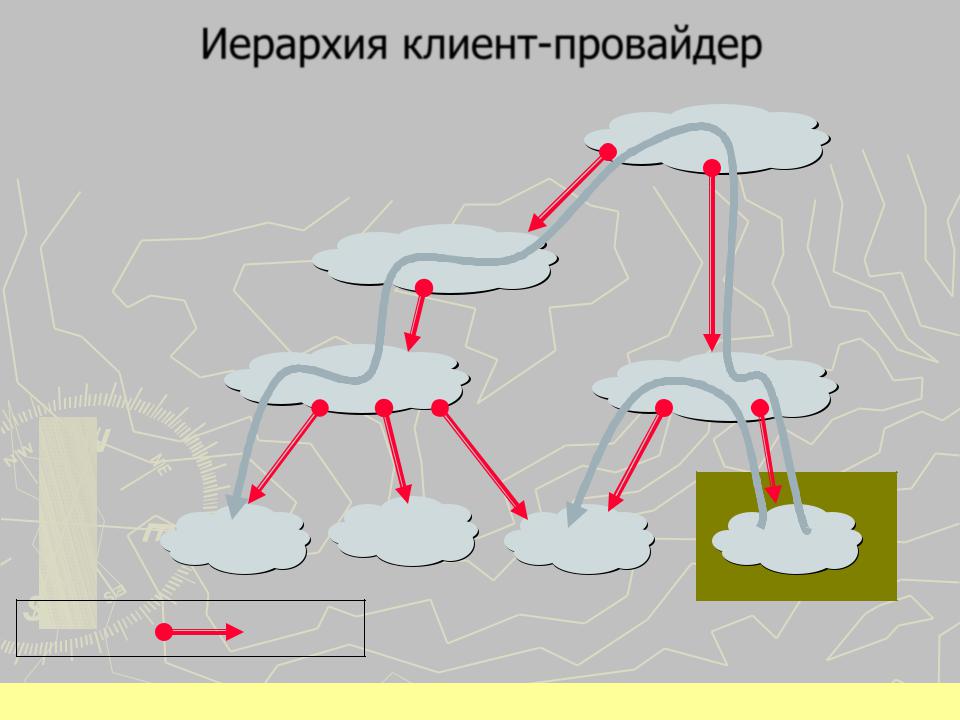 Иерархия клиент-провайдер